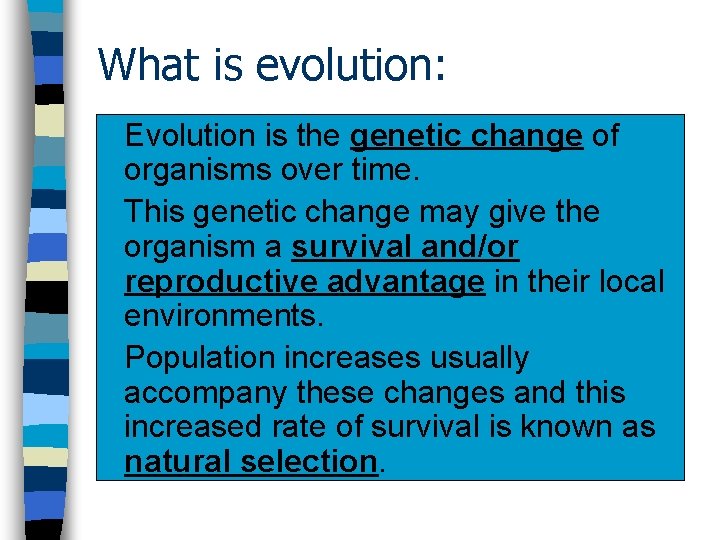 What is evolution:

Evolution is the genetic change of organisms over time.

This genetic change may give the organism a survival and/or reproductive advantage in their local environments.

Population increases usually accompany these changes and this increased rate of survival is known as natural selection.